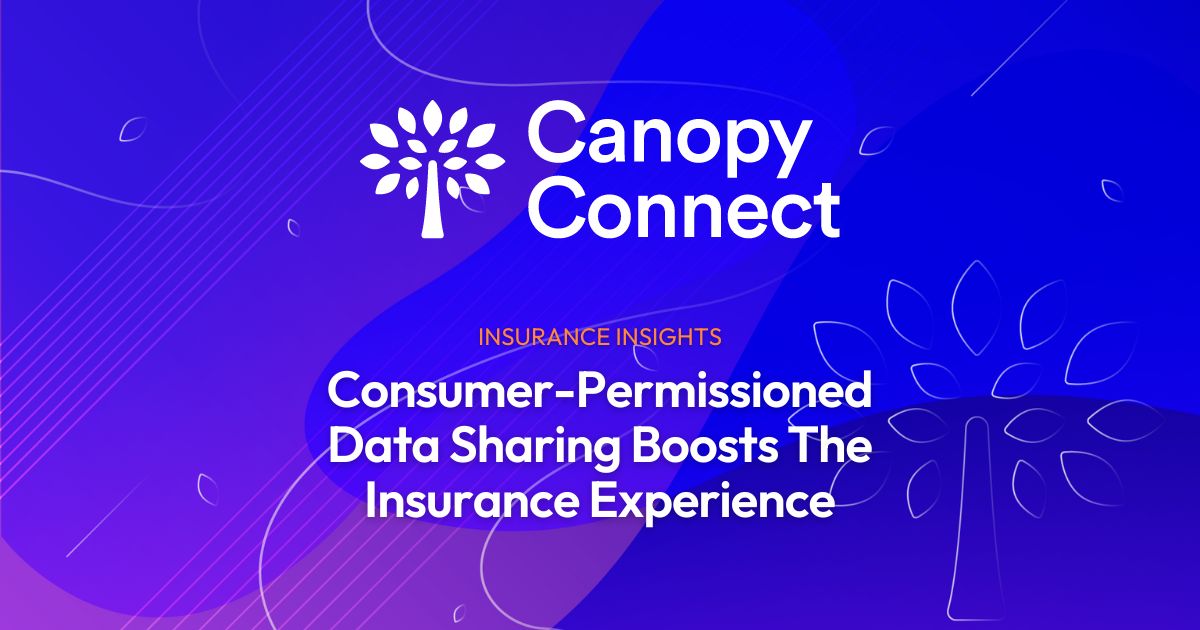 Canopy Connect

INSURANCE INSIGHTS

Consumer-Permissioned Data Sharing Boosts The Insurance Experience